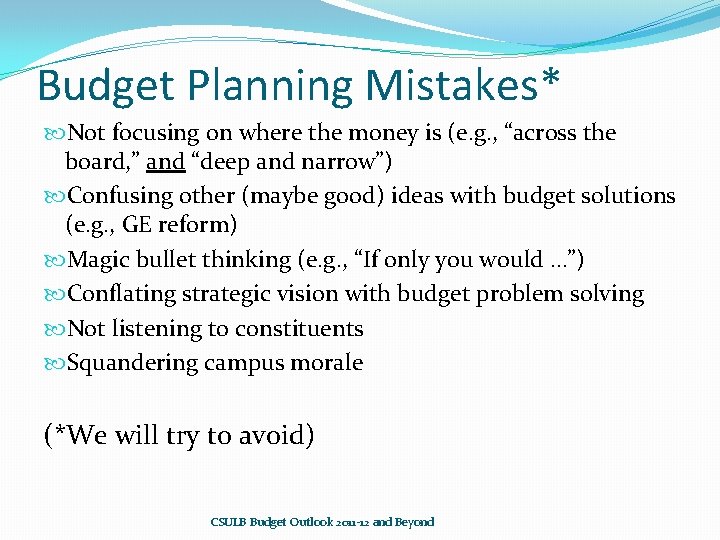 Budget Planning Mistakes*

Not focusing on where the money is (e.g., “across the board,” and “deep and narrow”)

Confusing other (maybe good) ideas with budget solutions (e.g., GE reform)

Magic bullet thinking (e.g., “If only you would …”)

Conflating strategic vision with budget problem solving

Not listening to constituents

Squandering campus morale

(*We will try to avoid)

CSULB Budget Outlook 2011-12 and Beyond